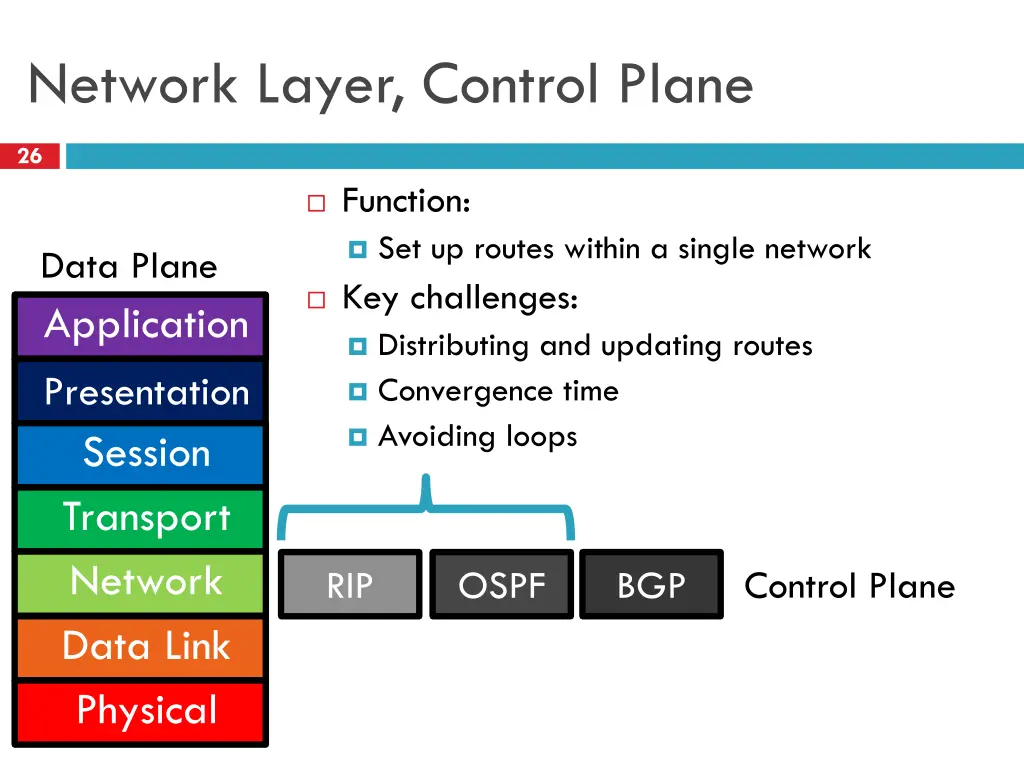 Network Layer, Control Plane

26

Function:
Set up routes within a single network
Key challenges:
Distributing and updating routes
Convergence time
Avoiding loops

Data Plane

Application
Presentation
Session
Transport
Network
Data Link
Physical

RIP
OSPF
BGP

Control Plane